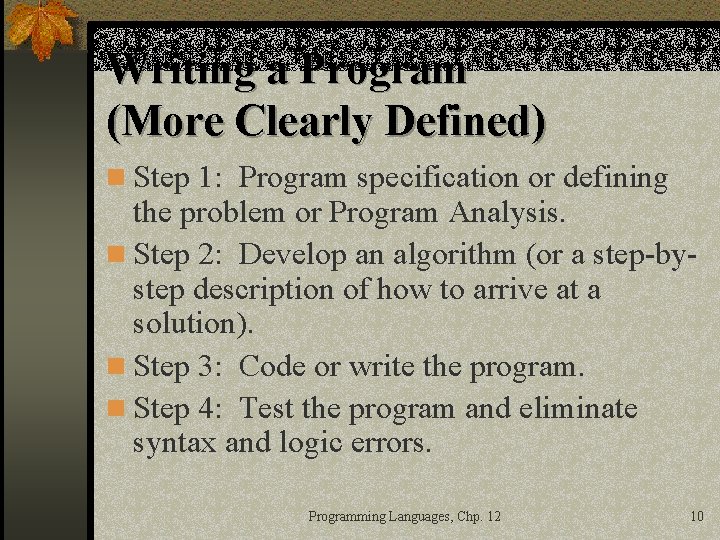 Writing a Program (More Clearly Defined)

Step 1: Program specification or defining the problem or Program Analysis.

Step 2: Develop an algorithm (or a step-by-step description of how to arrive at a solution).

Step 3: Code or write the program.

Step 4: Test the program and eliminate syntax and logic errors.

Programming Languages, Chp. 12

10